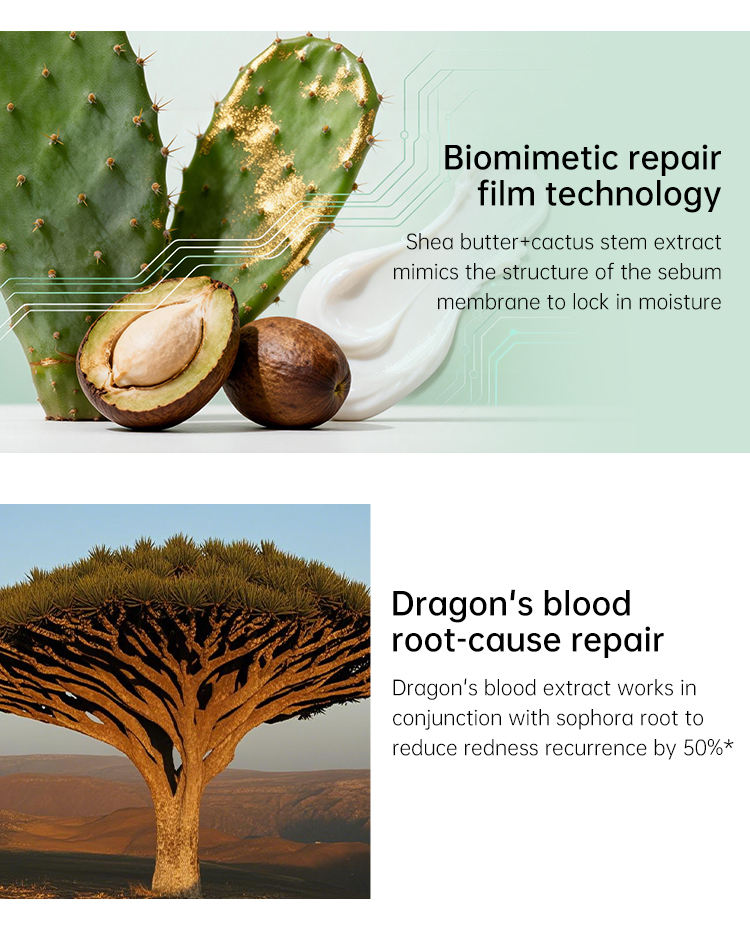 Biomimetic repair film technology

Shea butter+cactus stem extract mimics the structure of the sebum membrane to lock in moisture

Dragon's blood root-cause repair

Dragon's blood extract works in conjunction with sophora root to reduce redness recurrence by 50%*